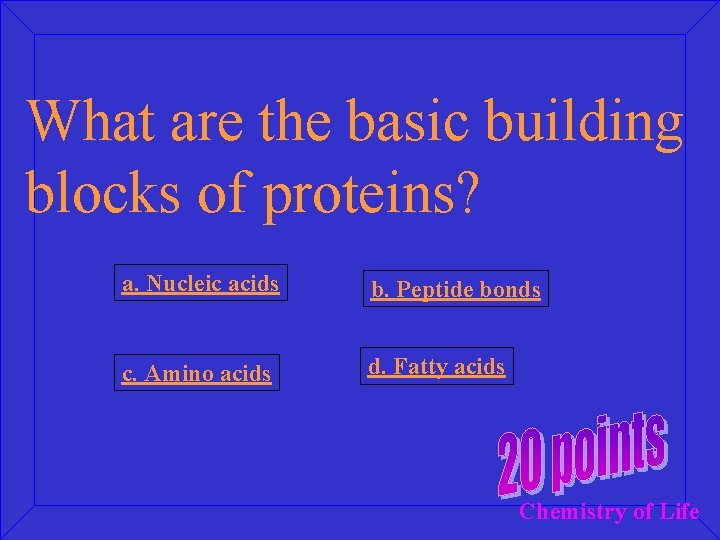 What are the basic building blocks of proteins?

a. Nucleic acids

b. Peptide bonds

c. Amino acids

d. Fatty acids

20 points

Chemistry of Life